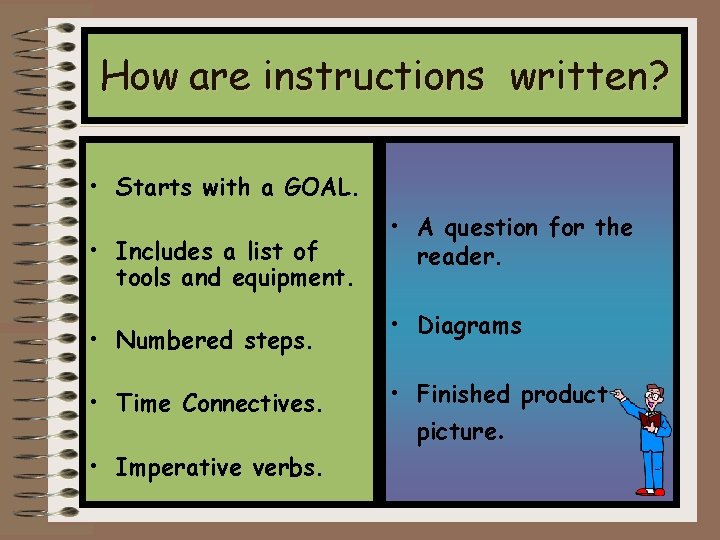 How are instructions written?

• Starts with a GOAL.

• Includes a list of tools and equipment.

• Numbered steps.

• Time Connectives.

• Imperative verbs.

• A question for the reader.

• Diagrams

• Finished product picture.